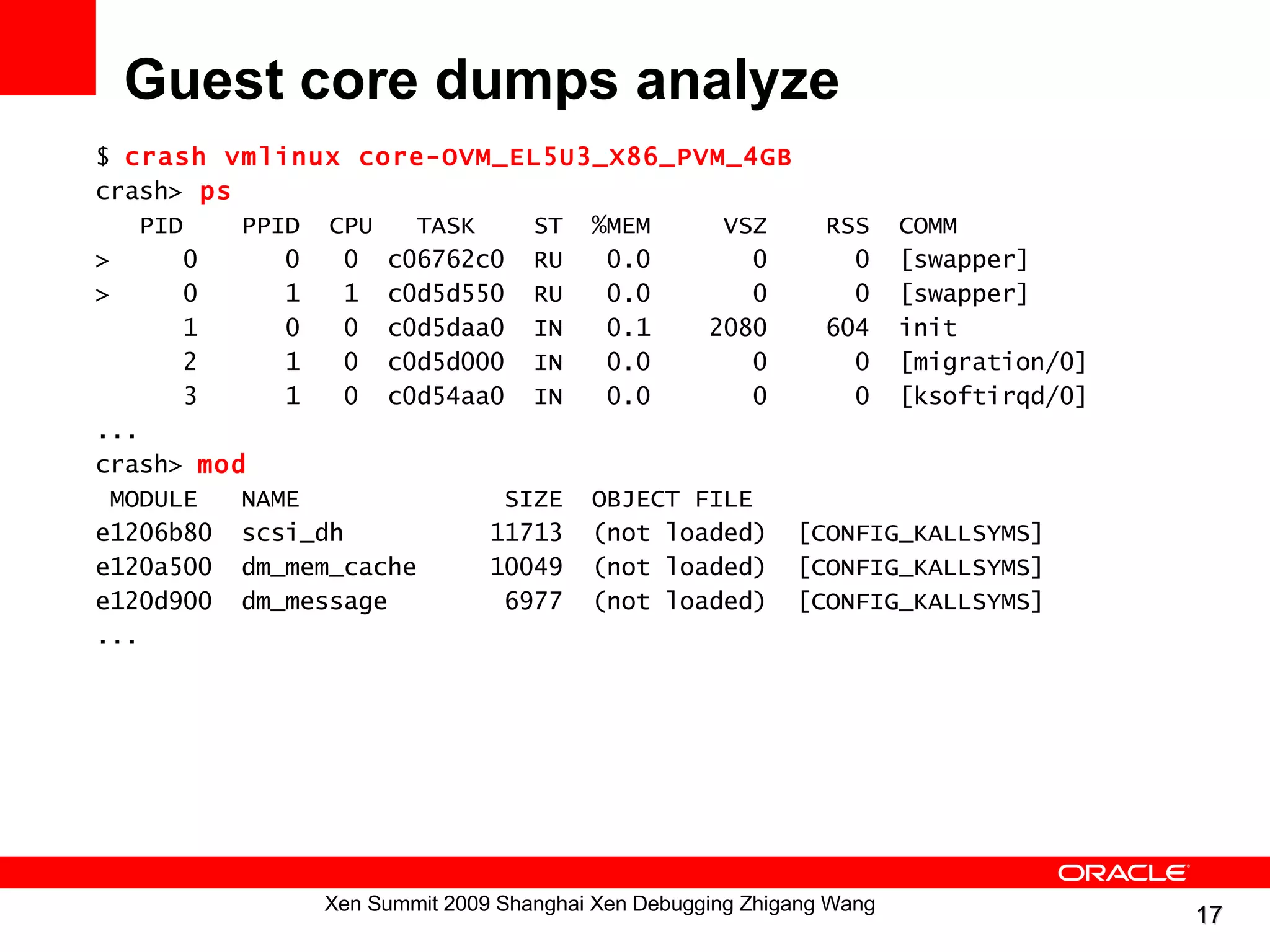 Guest core dumps analyze

$ crash vmlinux core-OVM_EL5U3_X86_PVM_4GB
crash> ps

| | PID | PPID | CPU | TASK | ST | %MEM | VSZ | RSS | COMM |
|---|---|---|---|---|---|---|---|---|---|
| > | 0 | 0 | 0 | c06762c0 | RU | 0.0 | 0 | 0 | [swapper] |
| > | 0 | 1 | 1 | c0d5d550 | RU | 0.0 | 0 | 0 | [swapper] |
| | 1 | 0 | 0 | c0d5daa0 | IN | 0.1 | 2080 | 604 | init |
| | 2 | 1 | 0 | c0d5d000 | IN | 0.0 | 0 | 0 | [migration/0] |
| | 3 | 1 | 0 | c0d54aa0 | IN | 0.0 | 0 | 0 | [ksoftirqd/0] |

...
crash> mod

| MODULE | NAME | SIZE | OBJECT FILE | |
|---|---|---|---|---|
| e1206b80 | scsi_dh | 11713 | (not loaded) | [CONFIG_KALLSYMS] |
| e120a500 | dm_mem_cache | 10049 | (not loaded) | [CONFIG_KALLSYMS] |
| e120d900 | dm_message | 6977 | (not loaded) | [CONFIG_KALLSYMS] |

...

ORACLE
Xen Summit 2009 Shanghai Xen Debugging Zhigang Wang
17